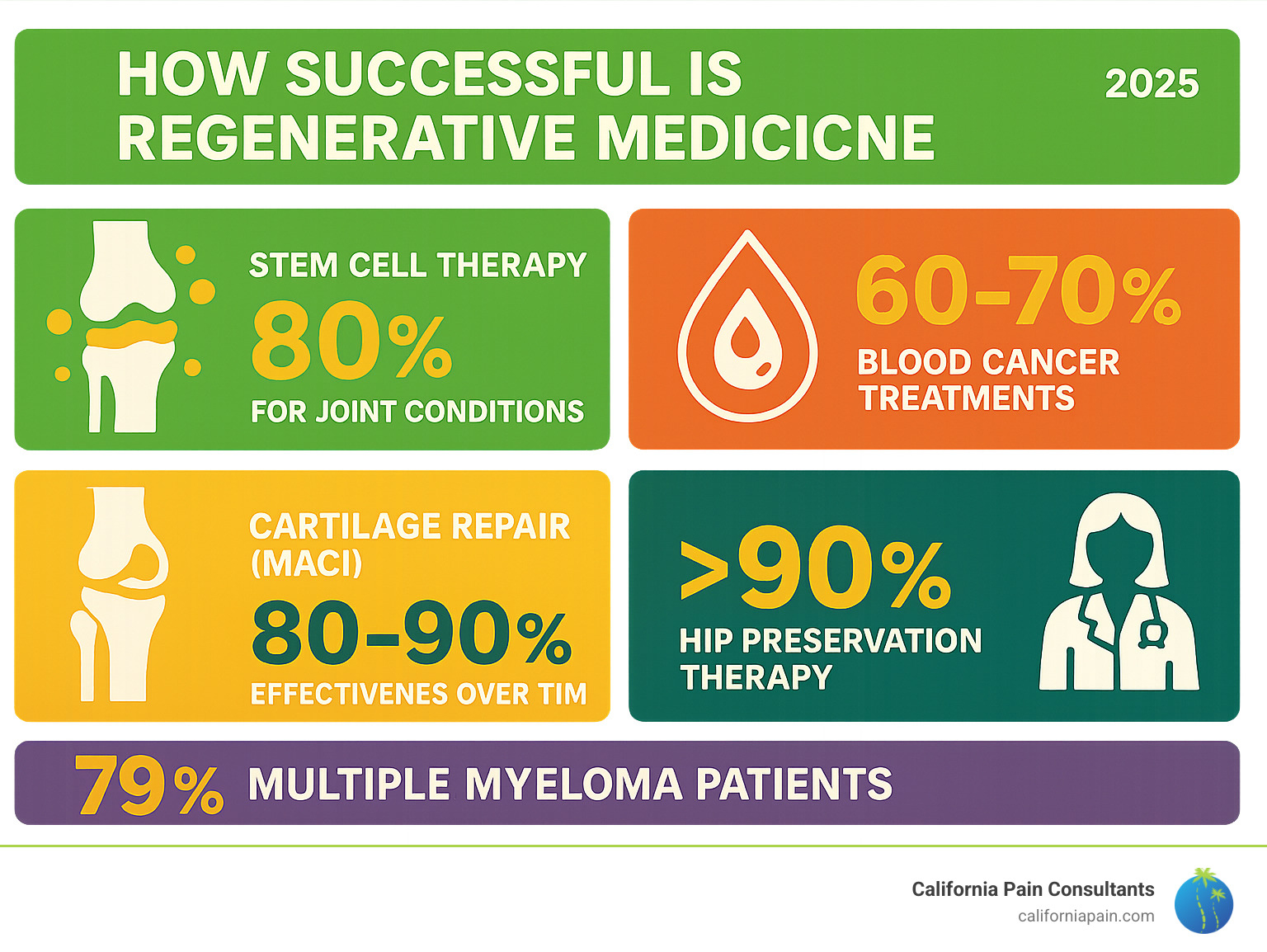 HOW SUCCESSFUL IS REGENERATIVE MEDICICNE

2025

STEM CELL THERAPY
80%
FOR JOINT CONDITIONS

60-70%
BLOOD CANCER TREATMENTS

CARTILAGE REPAIR (MACI)
80-90%
EFFECTIVENES OVER TIM

>90%
HIP PRESERVATION THERAPY

79% MULTIPLE MYELOMA PATIENTS

California Pain Consultants
californiapain.com